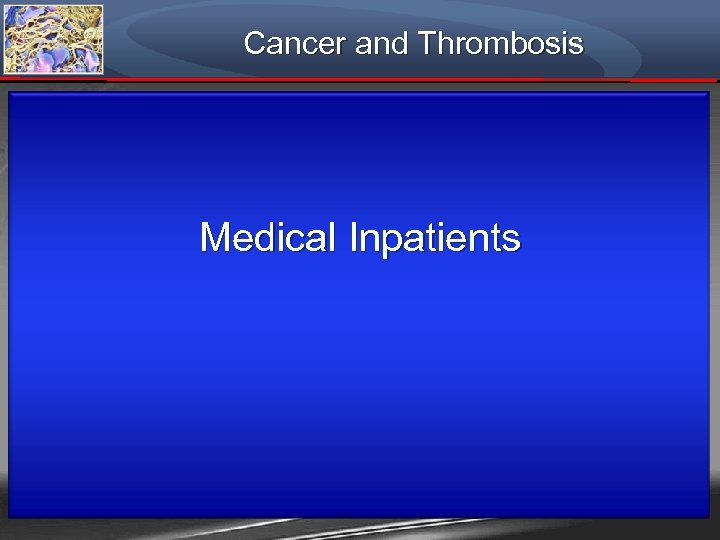 Cancer and Thrombosis

Medical Inpatients